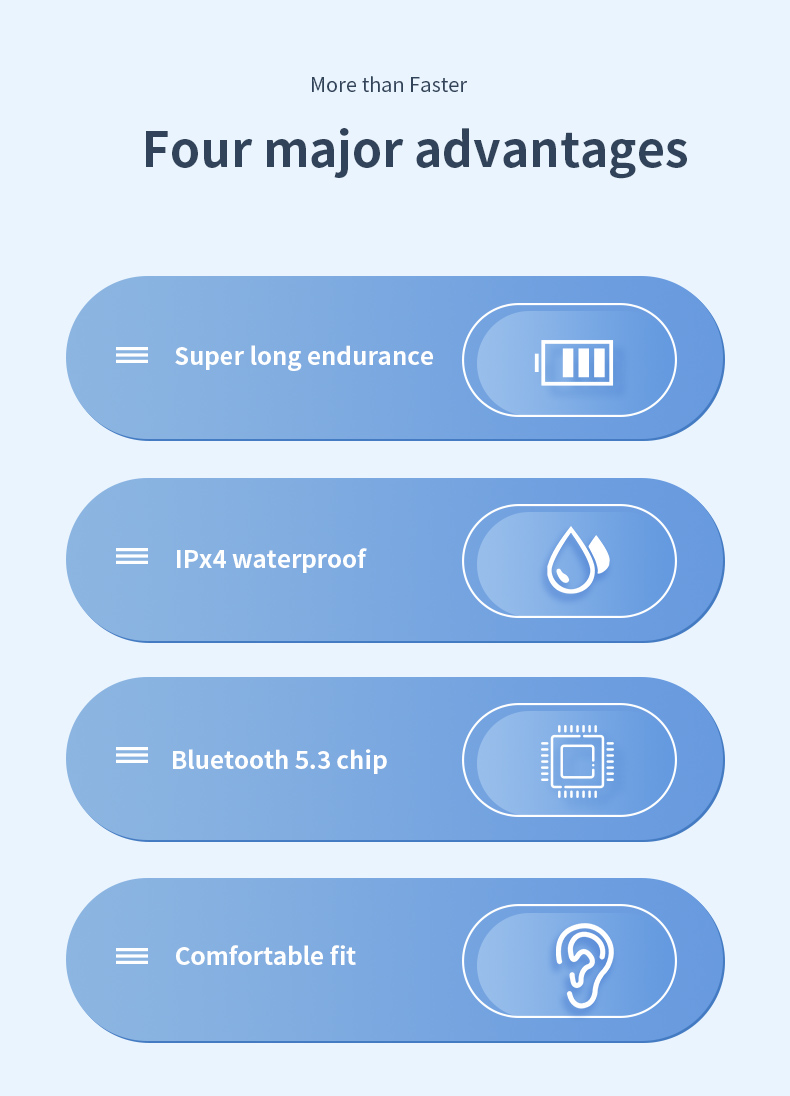 More than Faster

Four major advantages

Super long endurance

IPx4 waterproof

Bluetooth 5.3 chip

Comfortable fit